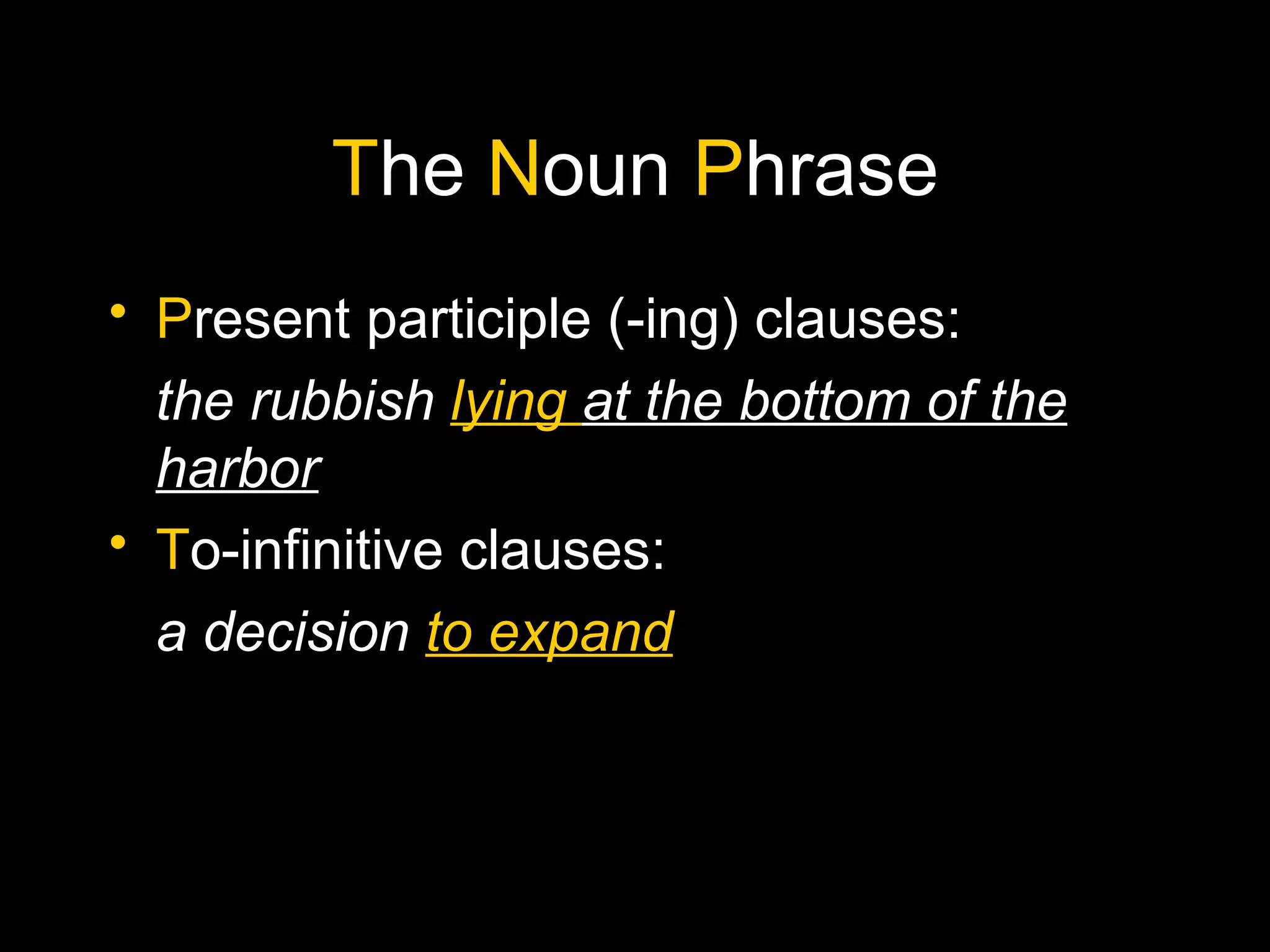 The Noun Phrase

• Present participle (-ing) clauses:

the rubbish lying at the bottom of the harbor

• To-infinitive clauses:

a decision to expand